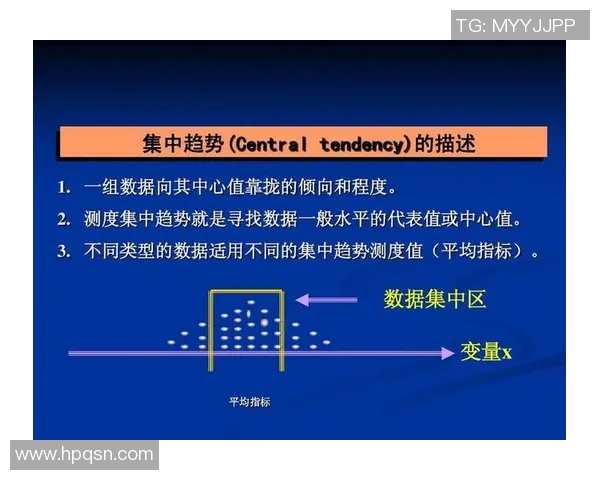 TG: MYYJJPP

集中趋势(Central tendency)的描述

1. 一组数据向其中心值靠拢的倾向和程度。
2. 测度集中趋势就是寻找数据一般水平的代表值或中心值。
3. 不同类型的数据适用不同的集中趋势测度值（平均指标）。

数据集中区

变量x

平均指标

www.hpqsn.com